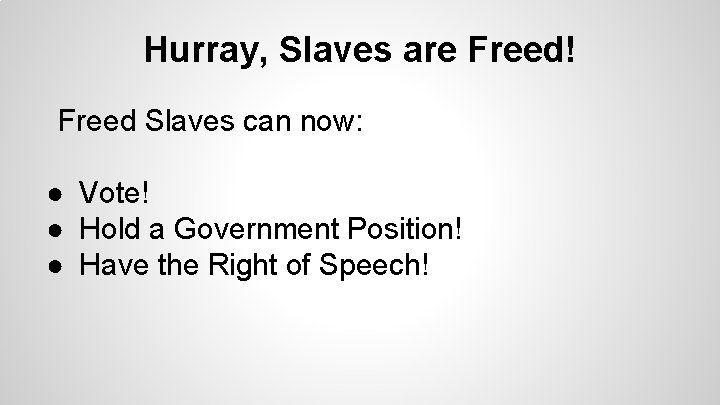 Hurray, Slaves are Freed!

Freed Slaves can now:

- Vote!
- Hold a Government Position!
- Have the Right of Speech!